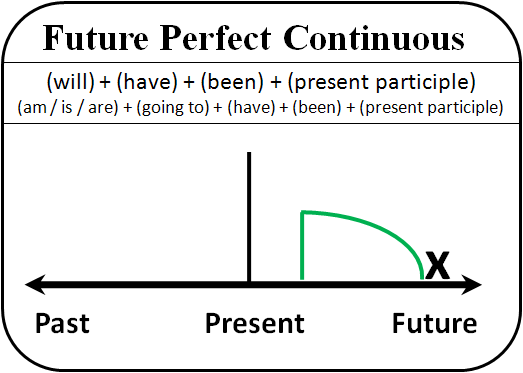 Future Perfect Continuous

(will) + (have) + (been) + (present participle)
(am / is / are) + (going to) + (have) + (been) + (present participle)

X

Past Present Future